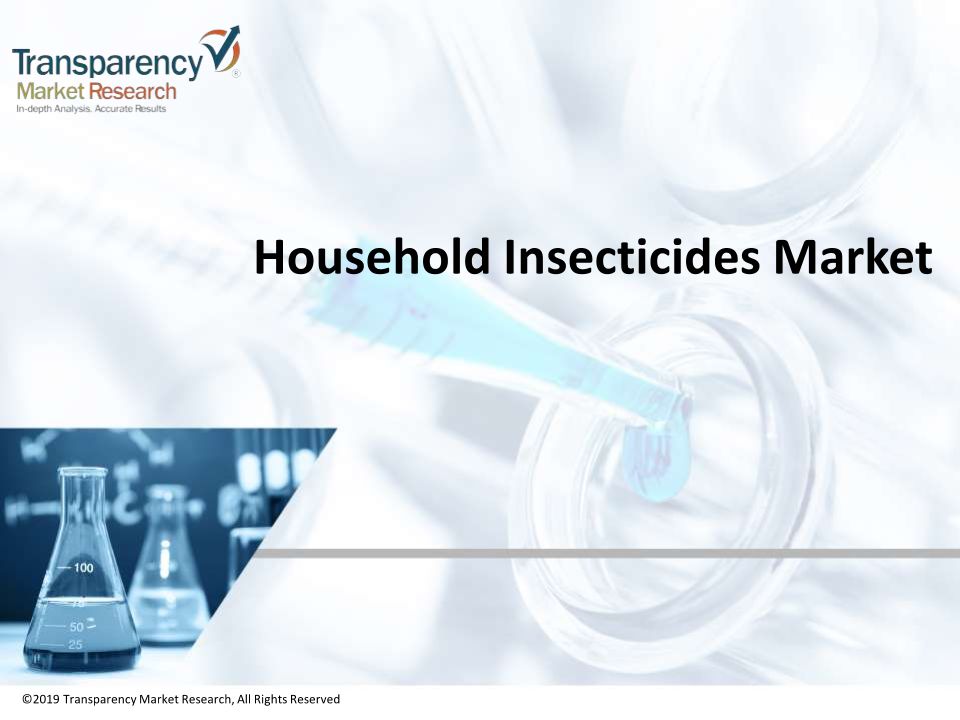 Transparency Market Research
In-depth Analysis. Accurate Results

Household Insecticides Market

100
75
50
25

©2019 Transparency Market Research, All Rights Reserved